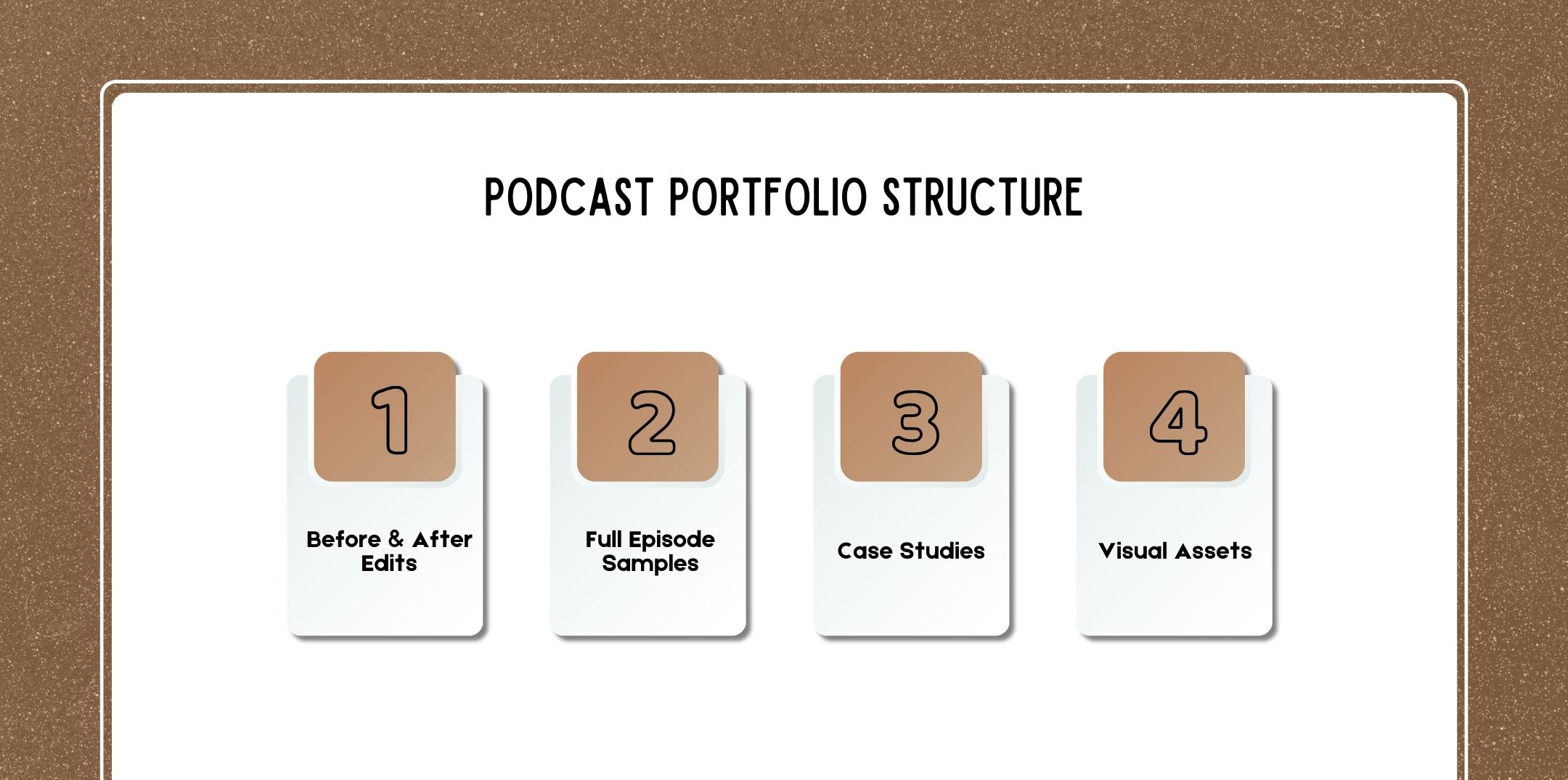 PODCAST PORTFOLIO STRUCTURE

1
Before & After Edits

2
Full Episode Samples

3
Case Studies

4
Visual Assets